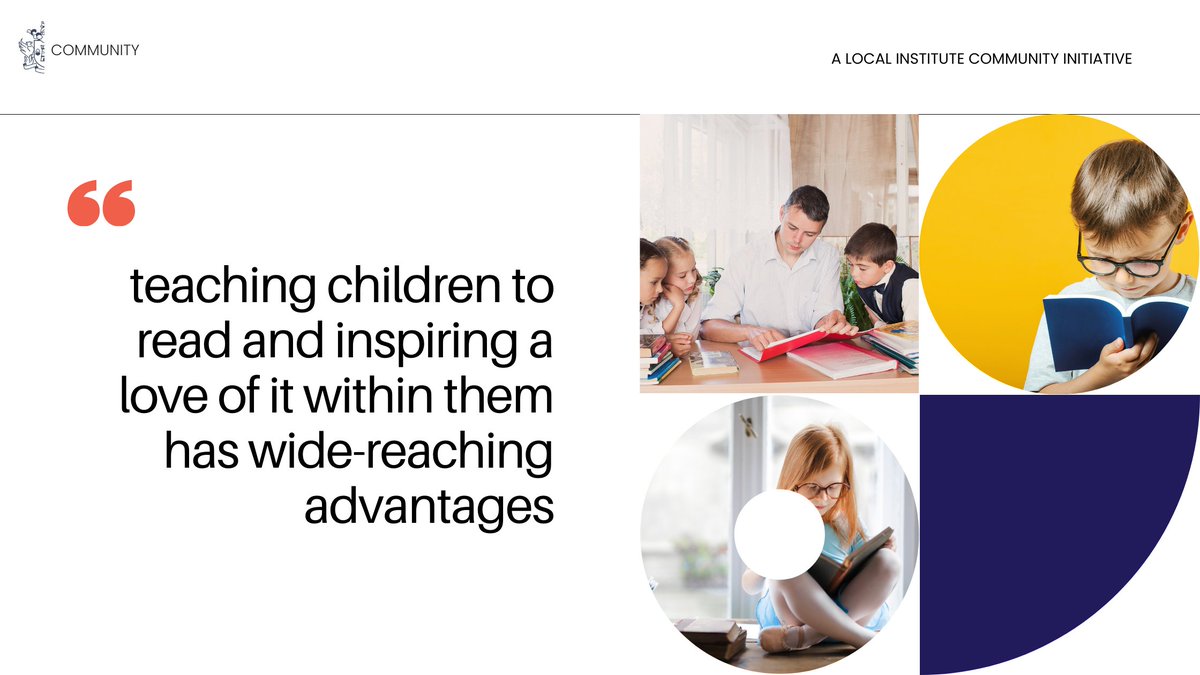 COMMUNITY

A LOCAL INSTITUTE COMMUNITY INITIATIVE

“

teaching children to read and inspiring a love of it within them has wide-reaching advantages